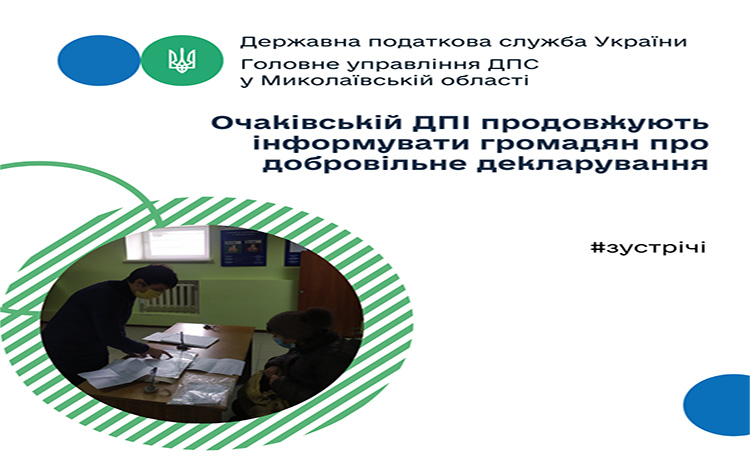 Державна податкова служба України
Головне управління ДПС у Миколаївській області

Очаківській ДПІ продовжують інформувати громадян про добровільне декларування

#зустрічі